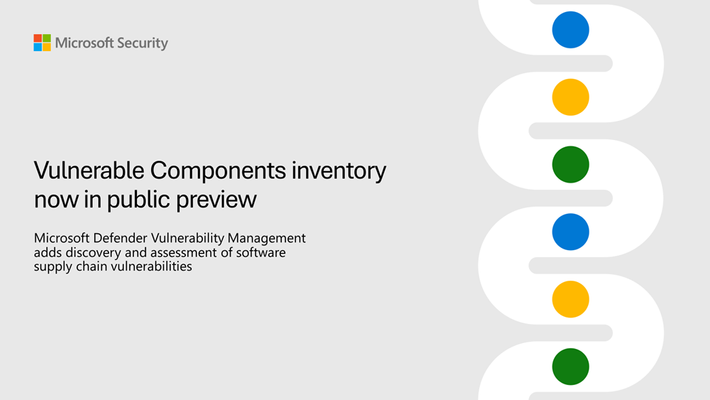 Microsoft Security

Vulnerable Components inventory now in public preview

Microsoft Defender Vulnerability Management adds discovery and assessment of software supply chain vulnerabilities